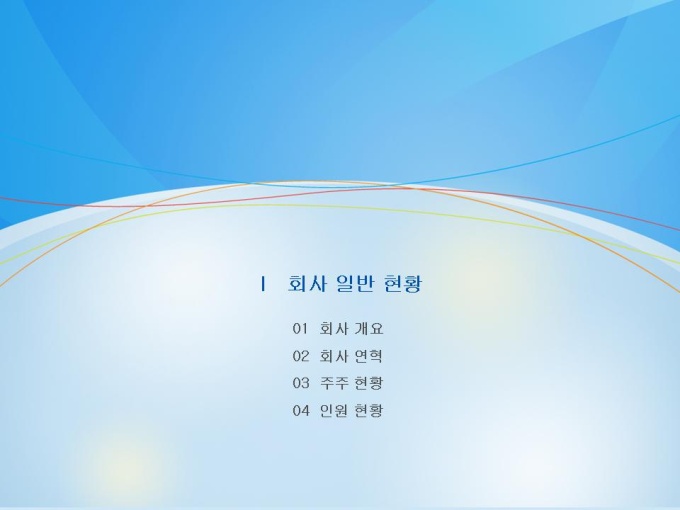 Ⅰ 회사 일반 현황

01 회사 개요

02 회사 연혁

03 주주 현황

04 인원 현황